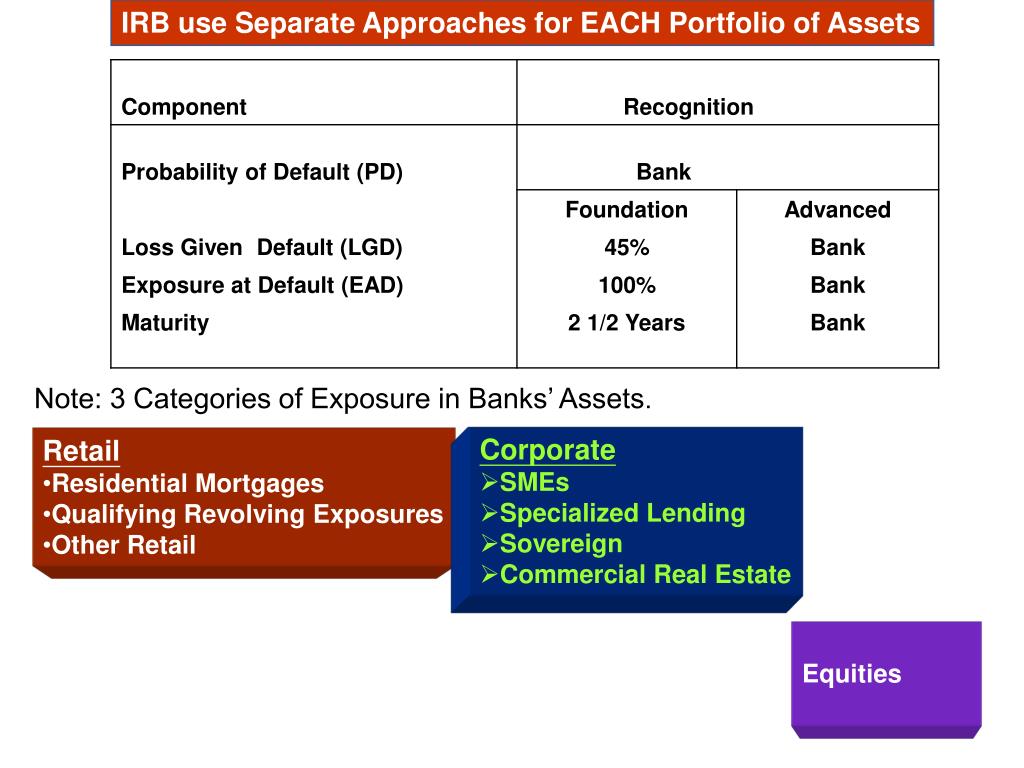 IRB use Separate Approaches for EACH Portfolio of Assets

| Component | Recognition | |
|---|---|---|
| Probability of Default (PD) | Bank | |
| | Foundation | Advanced |
| Loss Given Default (LGD) | 45% | Bank |
| Exposure at Default (EAD) | 100% | Bank |
| Maturity | 2 1/2 Years | Bank |

Note: 3 Categories of Exposure in Banks' Assets.

Retail
•Residential Mortgages
•Qualifying Revolving Exposures
•Other Retail

Corporate
➢SMEs
➢Specialized Lending
➢Sovereign
➢Commercial Real Estate

Equities